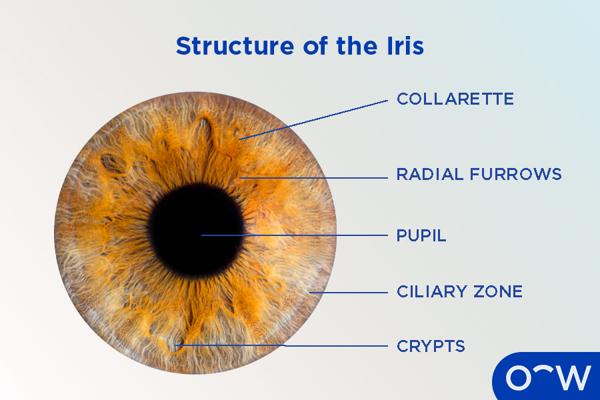 Structure of the Iris

COLLARETTE

RADIAL FURROWS

PUPIL

CILIARY ZONE

CRYPTS

OW